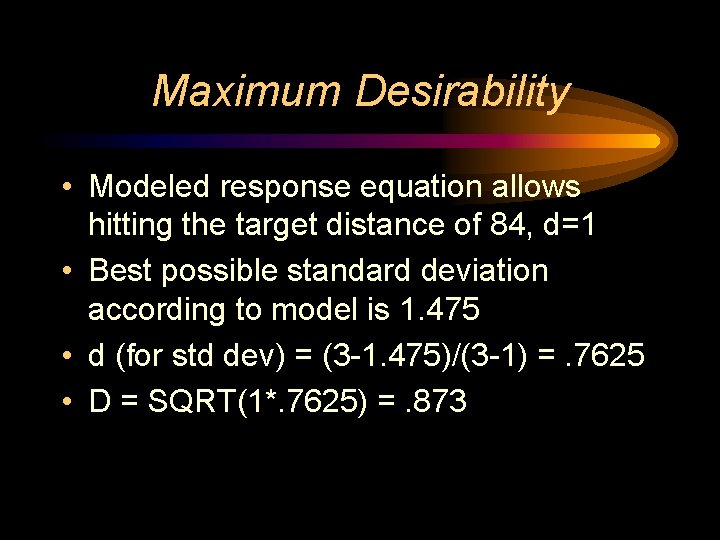 Maximum Desirability

• Modeled response equation allows hitting the target distance of 84, d=1
• Best possible standard deviation according to model is 1.475
• d (for std dev) = (3-1.475)/(3-1) = .7625
• D = SQRT(1*.7625) = .873